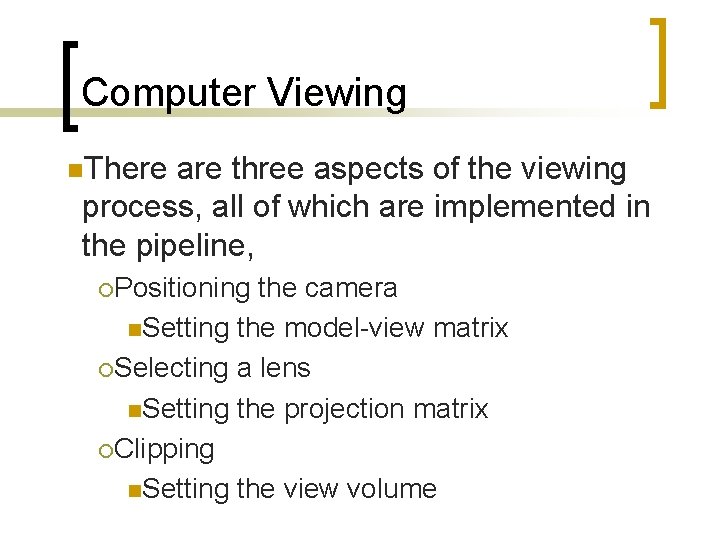 Computer Viewing

There are three aspects of the viewing process, all of which are implemented in the pipeline,

Positioning the camera

Setting the model-view matrix

Selecting a lens

Setting the projection matrix

Clipping

Setting the view volume